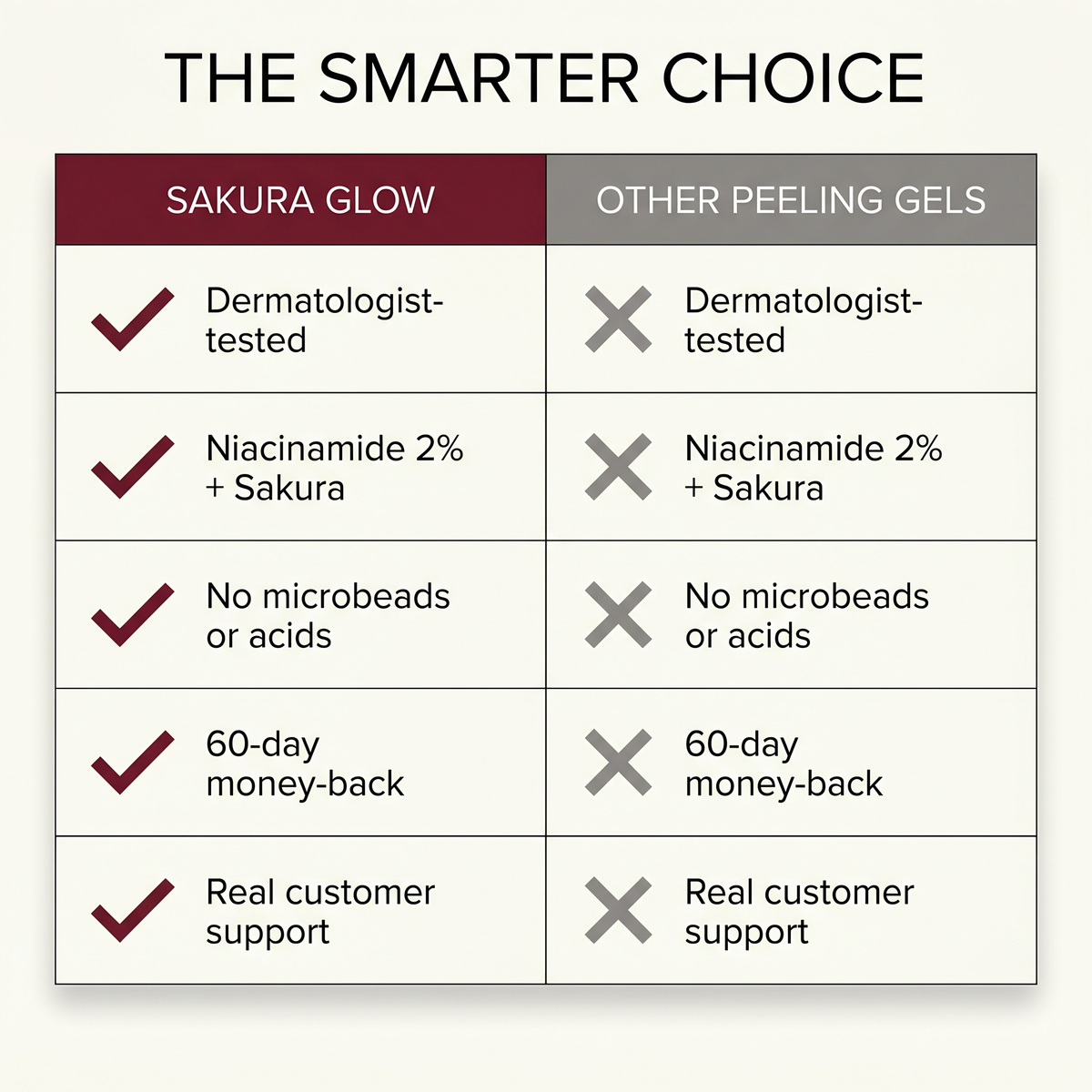 THE SMARTER CHOICE

| SAKURA GLOW | OTHER PEELING GELS |
|---|---|
| ✓ Dermatologist-tested | ✗ Dermatologist-tested |
| ✓ Niacinamide 2% + Sakura | ✗ Niacinamide 2% + Sakura |
| ✓ No microbeads or acids | ✗ No microbeads or acids |
| ✓ 60-day money-back | ✗ 60-day money-back |
| ✓ Real customer support | ✗ Real customer support |